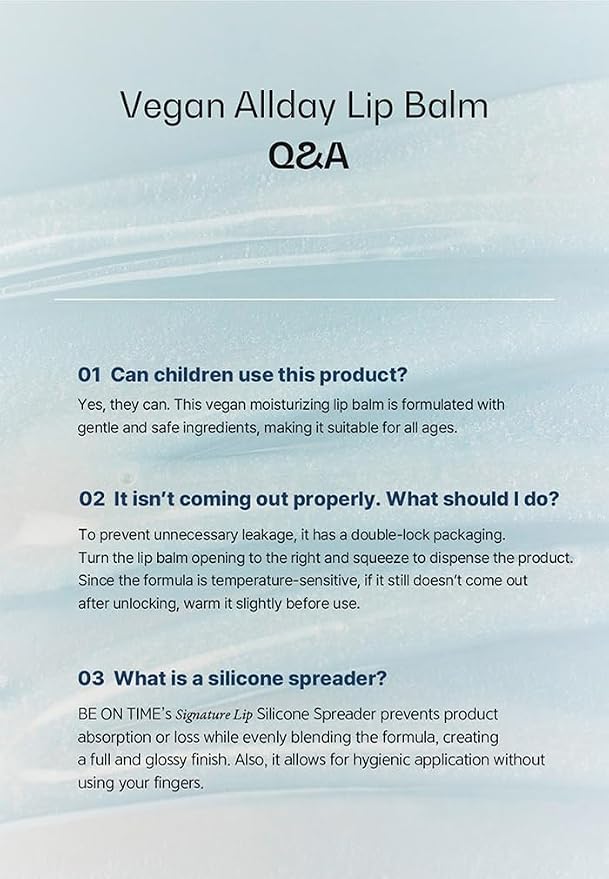 Vegan Allday Lip Balm
Q&A

01 Can children use this product?

Yes, they can. This vegan moisturizing lip balm is formulated with gentle and safe ingredients, making it suitable for all ages.

02 It isn't coming out properly. What should I do?

To prevent unnecessary leakage, it has a double-lock packaging. Turn the lip balm opening to the right and squeeze to dispense the product. Since the formula is temperature-sensitive, if it still doesn't come out after unlocking, warm it slightly before use.

03 What is a silicone spreader?

BE ON TIME's Signature Lip Silicone Spreader prevents product absorption or loss while evenly blending the formula, creating a full and glossy finish. Also, it allows for hygienic application without using your fingers.